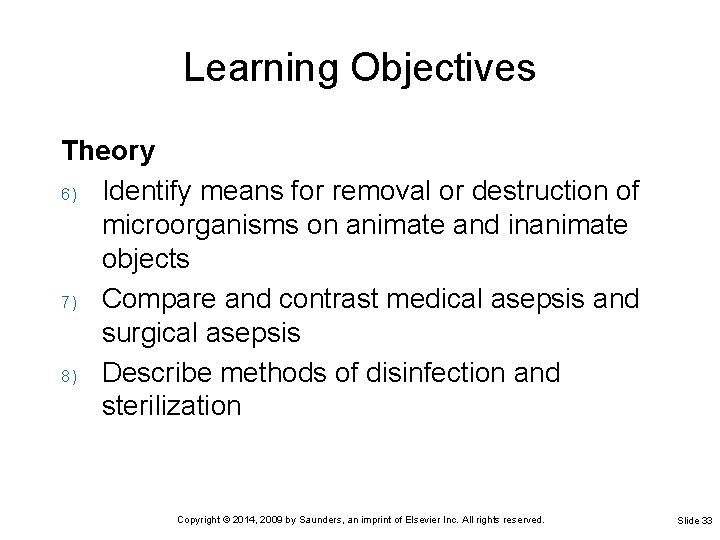 Learning Objectives

Theory

6) Identify means for removal or destruction of microorganisms on animate and inanimate objects

7) Compare and contrast medical asepsis and surgical asepsis

8) Describe methods of disinfection and sterilization

Copyright © 2014, 2009 by Saunders, an imprint of Elsevier Inc. All rights reserved.

Slide 33